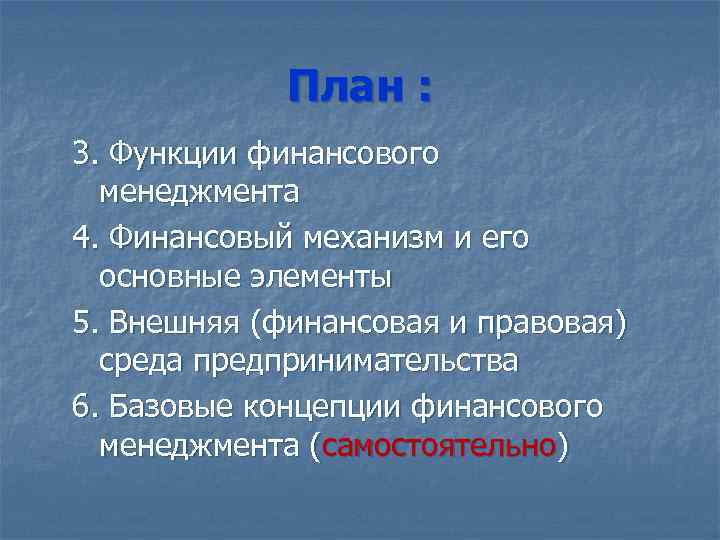 План :

3. Функции финансового менеджмента

4. Финансовый механизм и его основные элементы

5. Внешняя (финансовая и правовая) среда предпринимательства

6. Базовые концепции финансового менеджмента (самостоятельно)